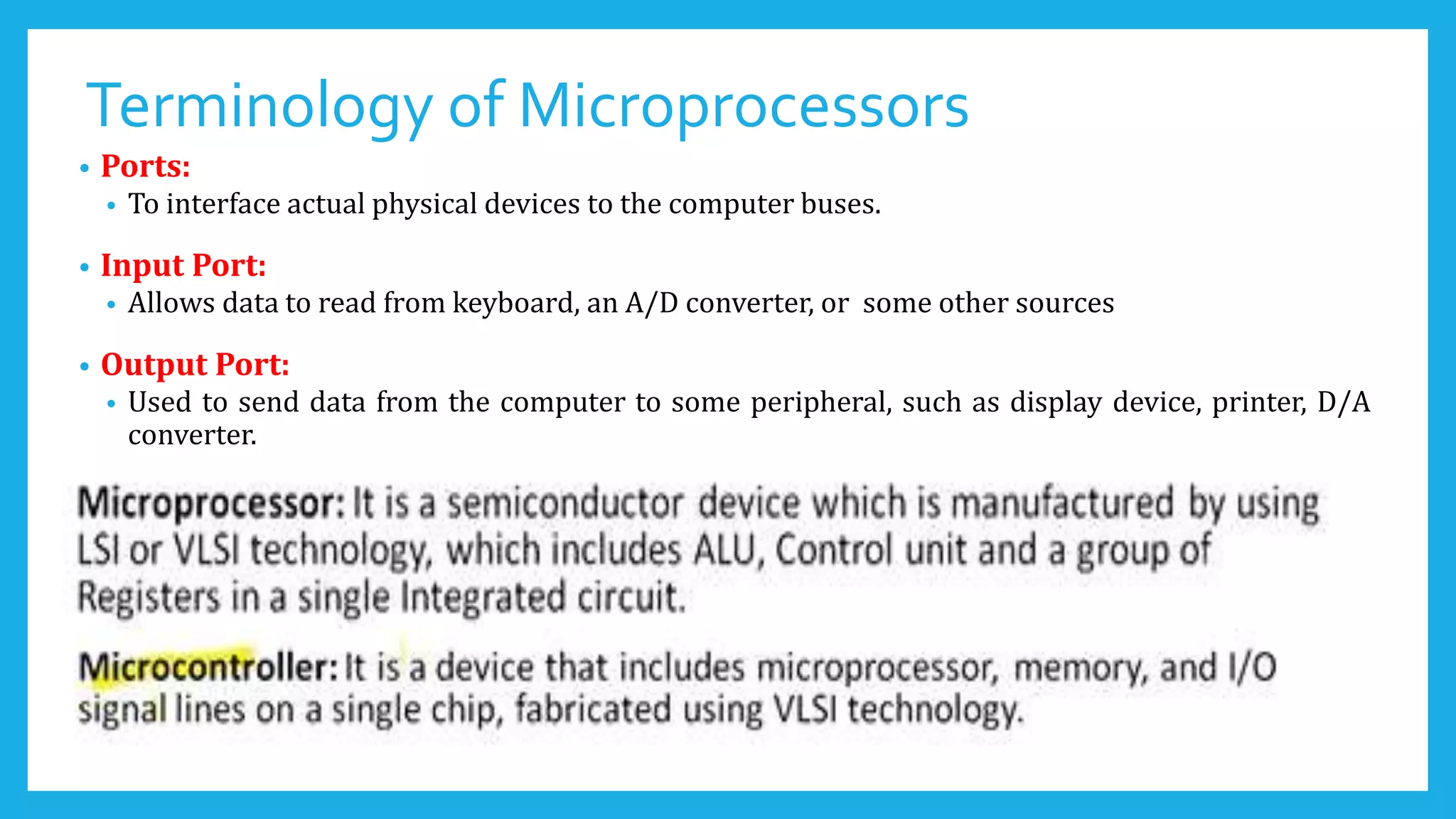 Terminology of Microprocessors

• Ports:
 • To interface actual physical devices to the computer buses.

• Input Port:
 • Allows data to read from keyboard, an A/D converter, or some other sources

• Output Port:
 • Used to send data from the computer to some peripheral, such as display device, printer, D/A converter.

Microprocessor: It is a semiconductor device which is manufactured by using LSI or VLSI technology, which includes ALU, Control unit and a group of Registers in a single Integrated circuit.

Microcontroller: It is a device that includes microprocessor, memory, and I/O signal lines on a single chip, fabricated using VLSI technology.